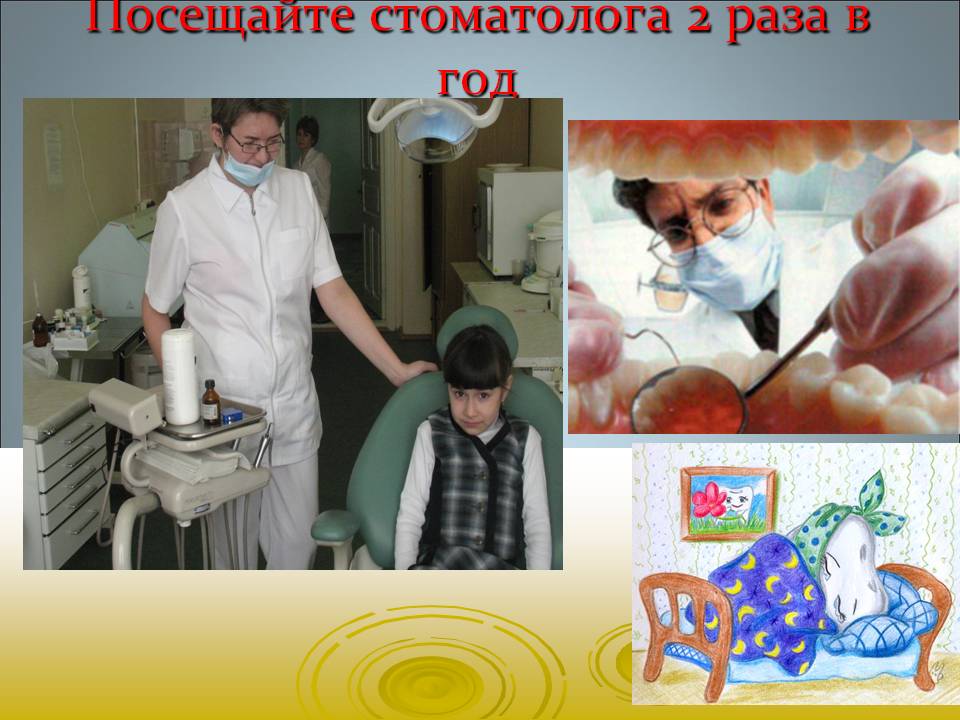 Посещайте стоматолога 2 раза в год